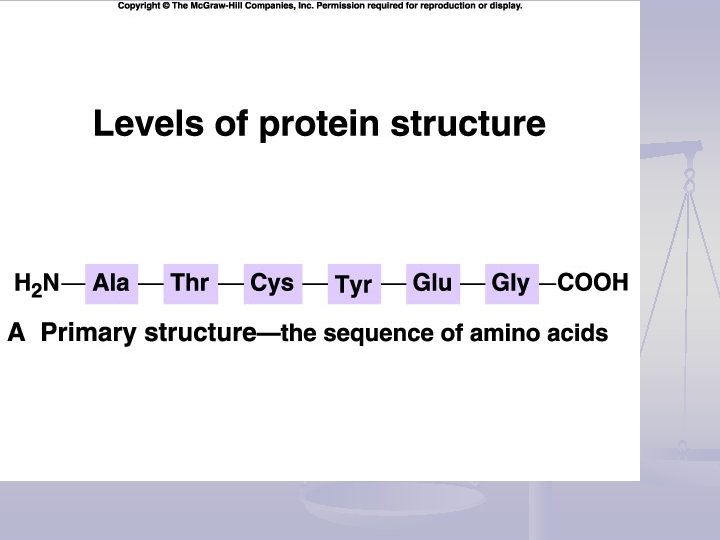 Copyright © The McGraw-Hill Companies, Inc. Permission required for reproduction or display.

Levels of protein structure

$H_2N$— Ala — Thr — Cys — Tyr — Glu — Gly —COOH

A Primary structure—the sequence of amino acids